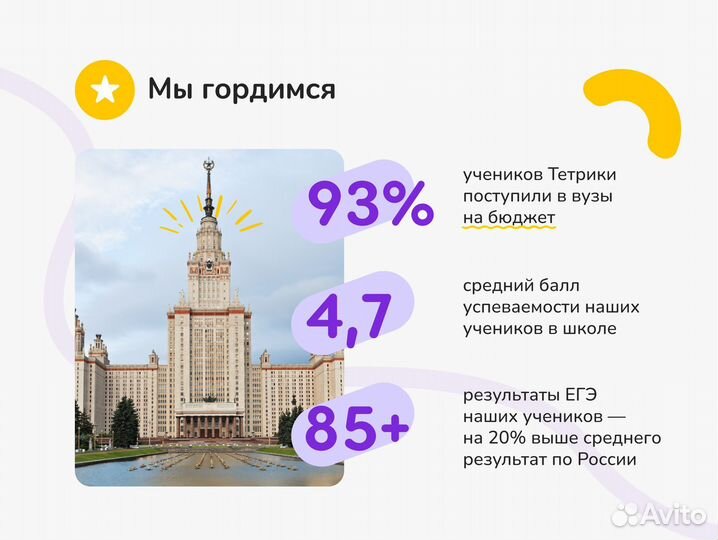 Мы гордимся

93%

учеников Тетрики поступили в вузы на бюджет

4,7

средний балл успеваемости наших учеников в школе

85+

результаты ЕГЭ наших учеников — на 20% выше среднего результат по России

Avito